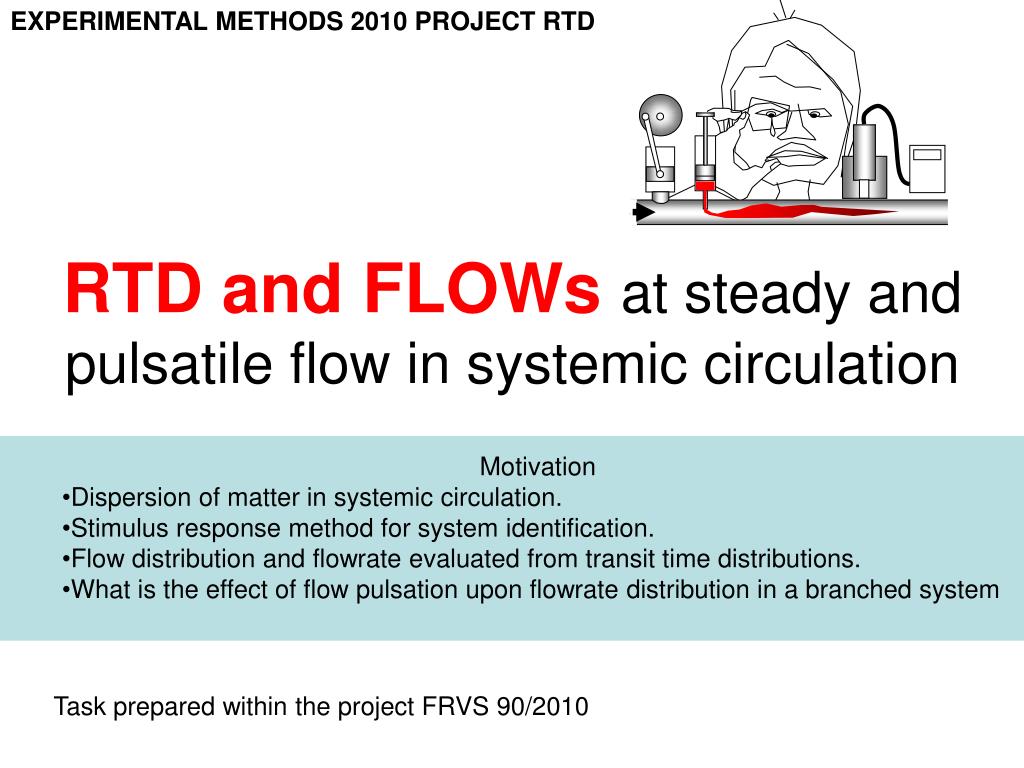 EXPERIMENTAL METHODS 2010 PROJECT RTD

RTD and FLOWs at steady and pulsatile flow in systemic circulation

Motivation
•Dispersion of matter in systemic circulation.
•Stimulus response method for system identification.
•Flow distribution and flowrate evaluated from transit time distributions.
•What is the effect of flow pulsation upon flowrate distribution in a branched system

Task prepared within the project FRVS 90/2010